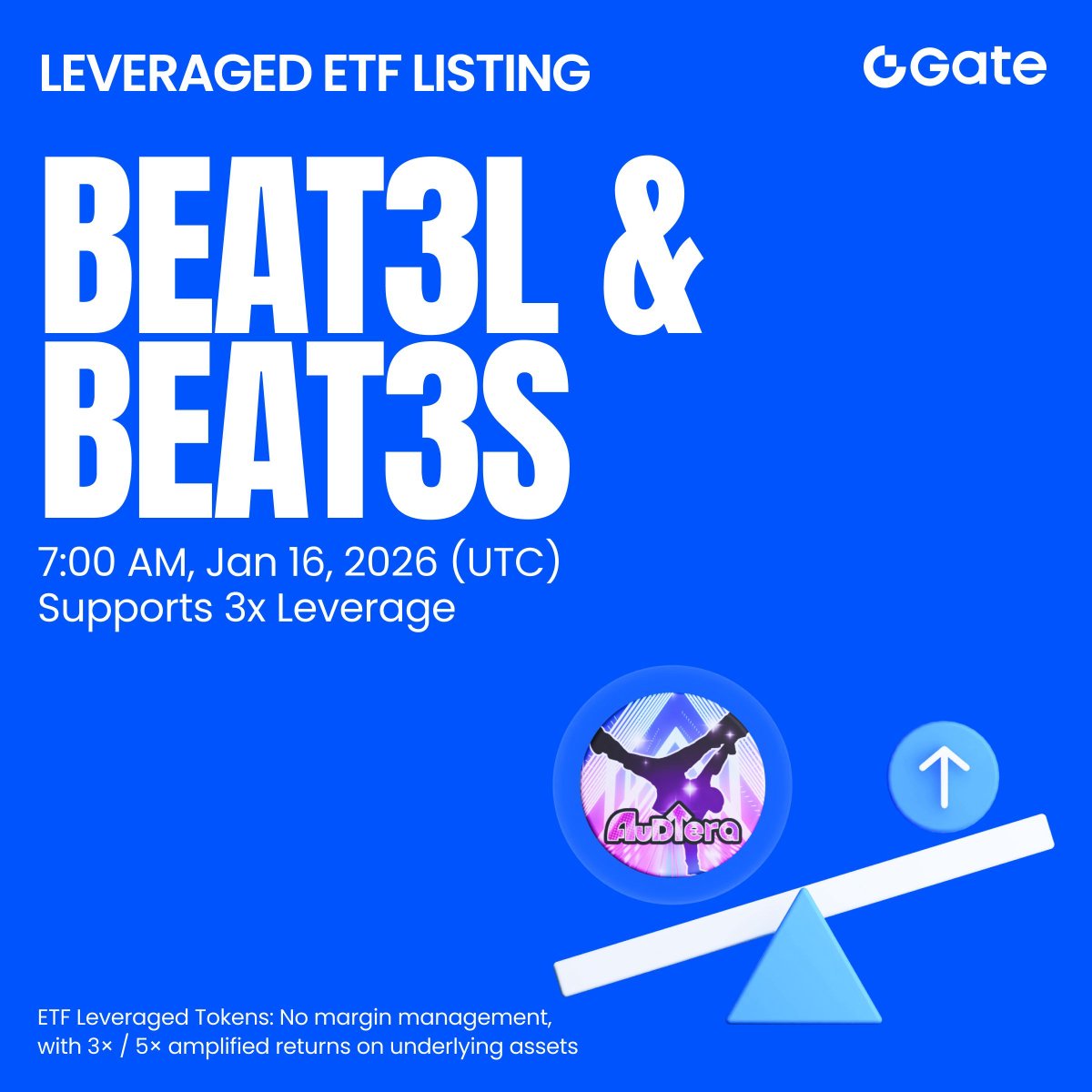 LEVERAGED ETF LISTING

Gate

BEAT3L & BEAT3S

7:00 AM, Jan 16, 2026 (UTC)
Supports 3x Leverage

AuDiera

ETF Leveraged Tokens: No margin management, with 3× / 5× amplified returns on underlying assets